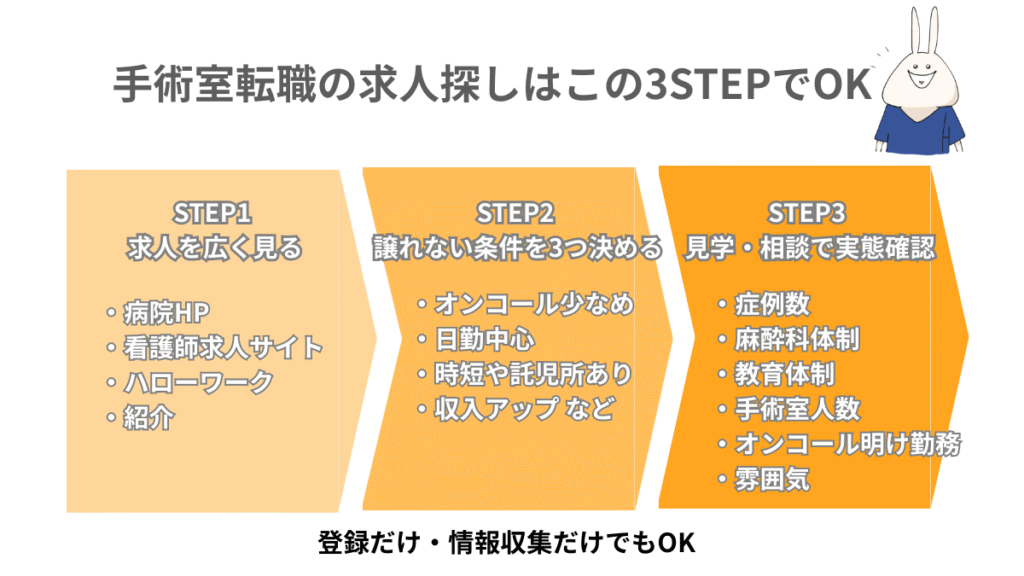 手術室転職の求人探しはこの3STEPでOK

STEP1
求人を広く見る

・病院HP
・看護師求人サイト
・ハローワーク
・紹介

STEP2
譲れない条件を3つ決める

・オンコール少なめ
・日勤中心
・時短や託児所あり
・収入アップ など

STEP3
見学・相談で実態確認

・症例数
・麻酔科体制
・教育体制
・手術室人数
・オンコール明け勤務
・雰囲気

登録だけ・情報収集だけでもOK